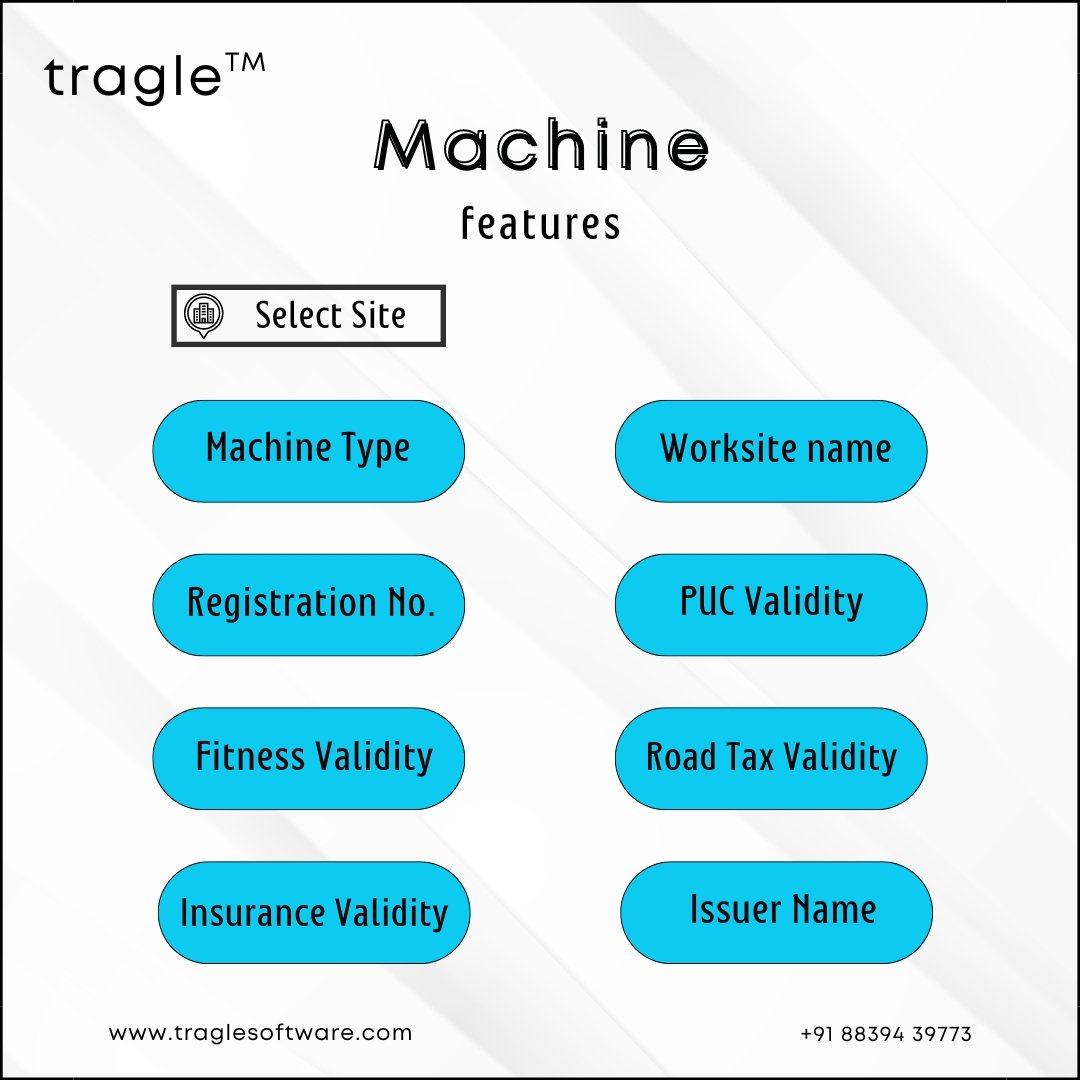 tragle™

Machine

features

Select Site

Machine Type

Worksite name

Registration No.

PUC Validity

Fitness Validity

Road Tax Validity

Insurance Validity

Issuer Name

www.traglesoftware.com

+91 88394 39773